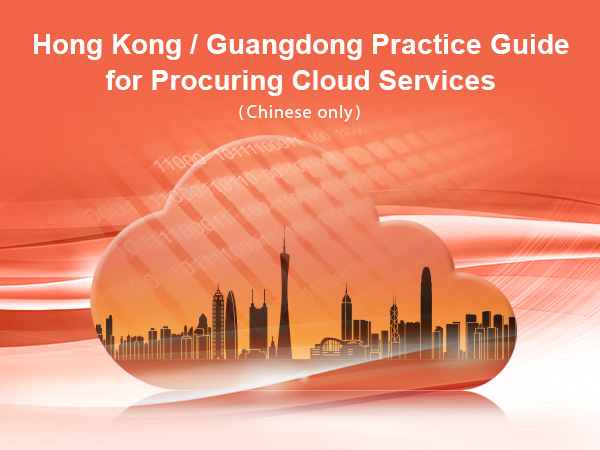 Hong Kong / Guangdong Practice Guide for Procuring Cloud Services

(Chinese only)